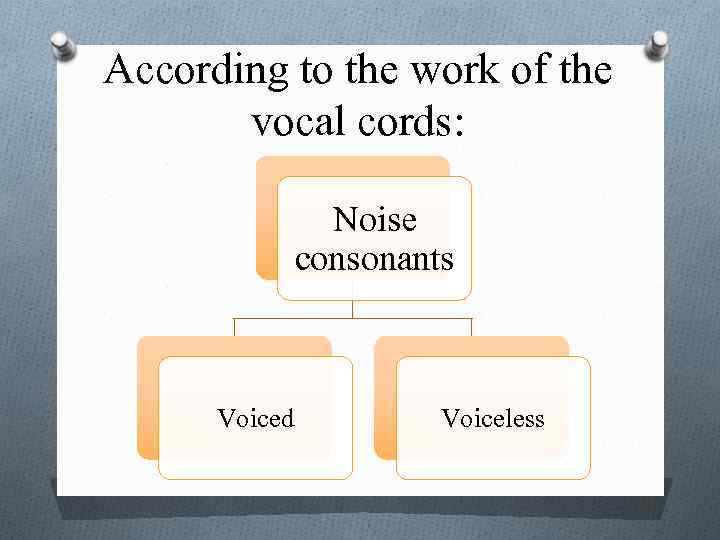 According to the work of the vocal cords:

Noise consonants

Voiced

Voiceless